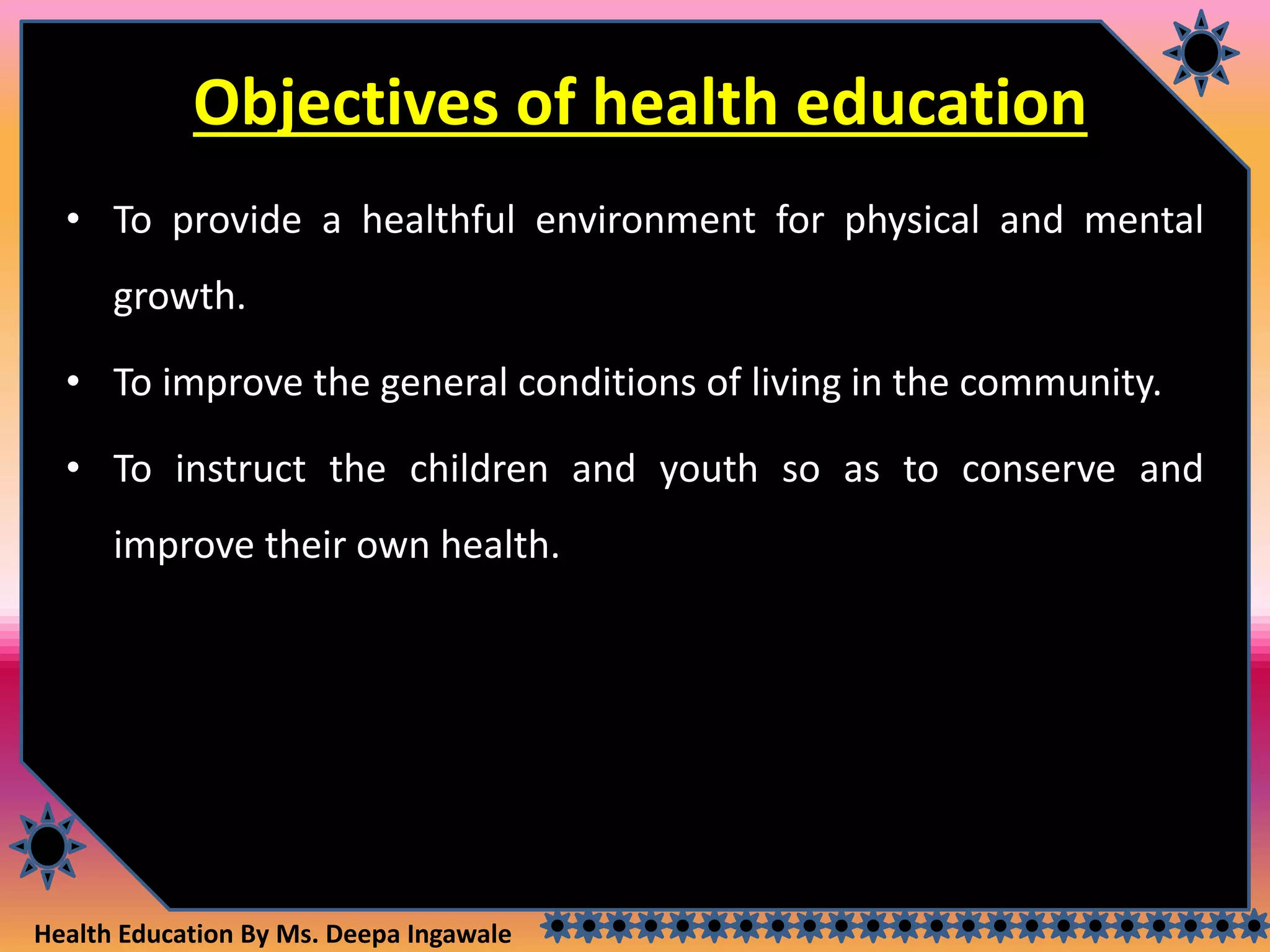 Objectives of health education

• To provide a healthful environment for physical and mental growth.

• To improve the general conditions of living in the community.

• To instruct the children and youth so as to conserve and improve their own health.

Health Education By Ms. Deepa Ingawale